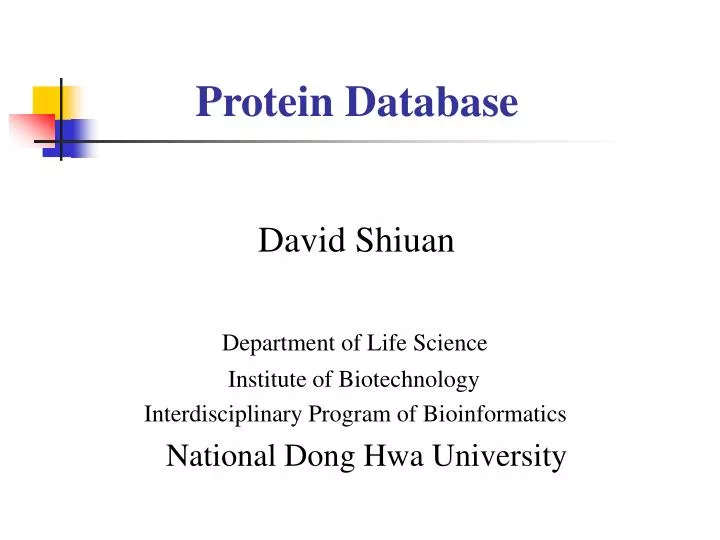 Protein Database

David Shiuan

Department of Life Science
Institute of Biotechnology
Interdisciplinary Program of Bioinformatics
National Dong Hwa University